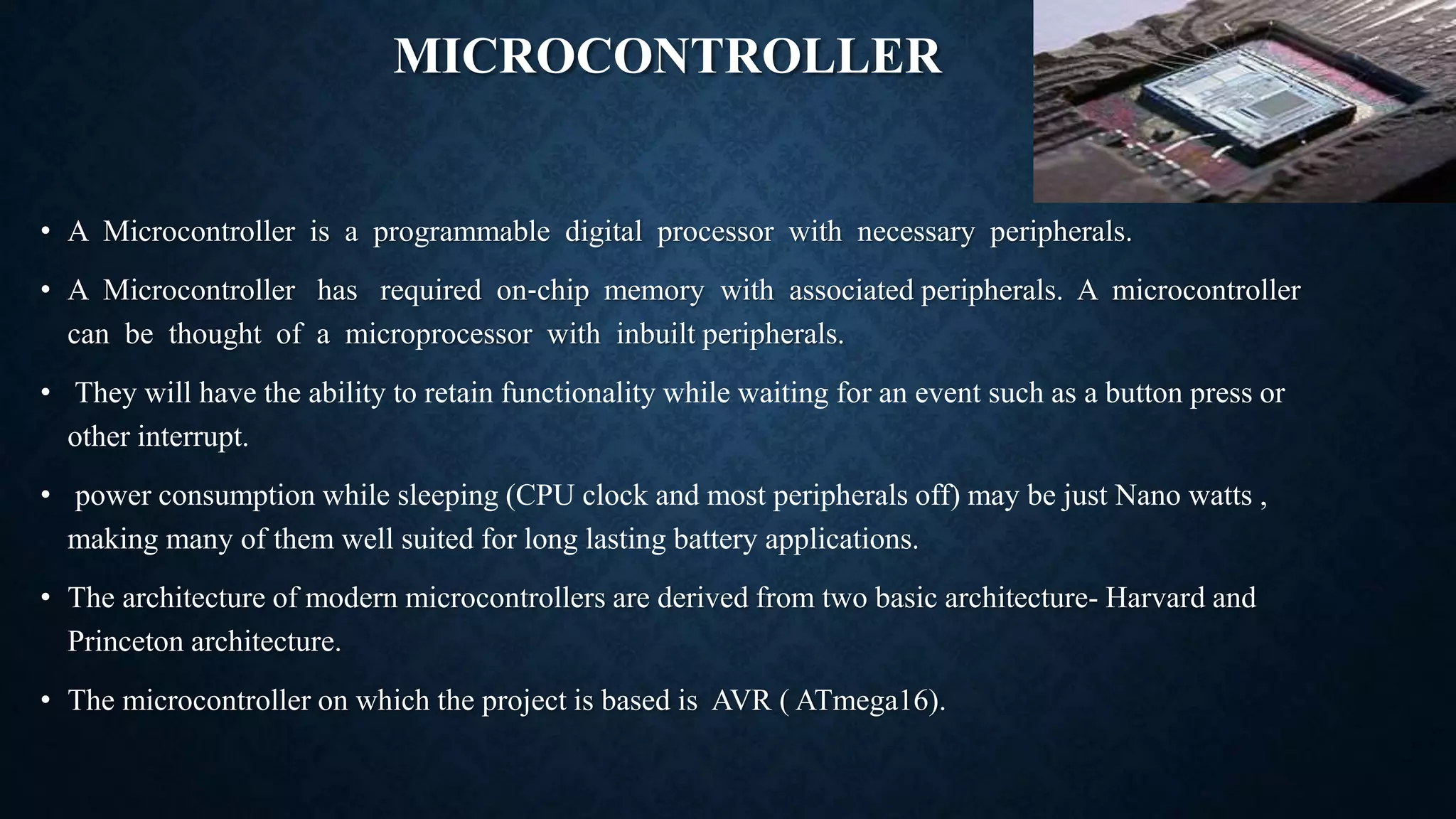 MICROCONTROLLER

• A Microcontroller is a programmable digital processor with necessary peripherals.

• A Microcontroller has required on-chip memory with associated peripherals. A microcontroller can be thought of a microprocessor with inbuilt peripherals.

• They will have the ability to retain functionality while waiting for an event such as a button press or other interrupt.

• power consumption while sleeping (CPU clock and most peripherals off) may be just Nano watts , making many of them well suited for long lasting battery applications.

• The architecture of modern microcontrollers are derived from two basic architecture- Harvard and Princeton architecture.

• The microcontroller on which the project is based is AVR ( ATmega16).